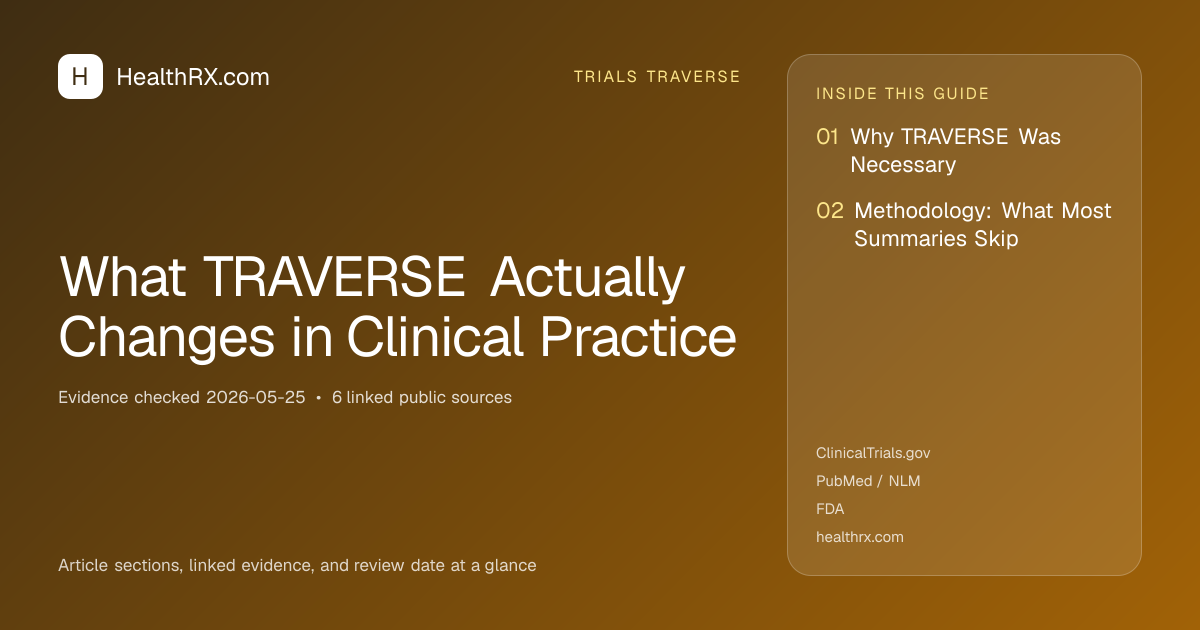 H HealthRX.com

TRIALS TRAVERSE

What TRAVERSE Actually Changes in Clinical Practice

Evidence checked 2026-05-25 • 6 linked public sources

Article sections, linked evidence, and review date at a glance

INSIDE THIS GUIDE

01 Why TRAVERSE Was Necessary

02 Methodology: What Most Summaries Skip

ClinicalTrials.gov
PubMed / NLM
FDA
healthrx.com